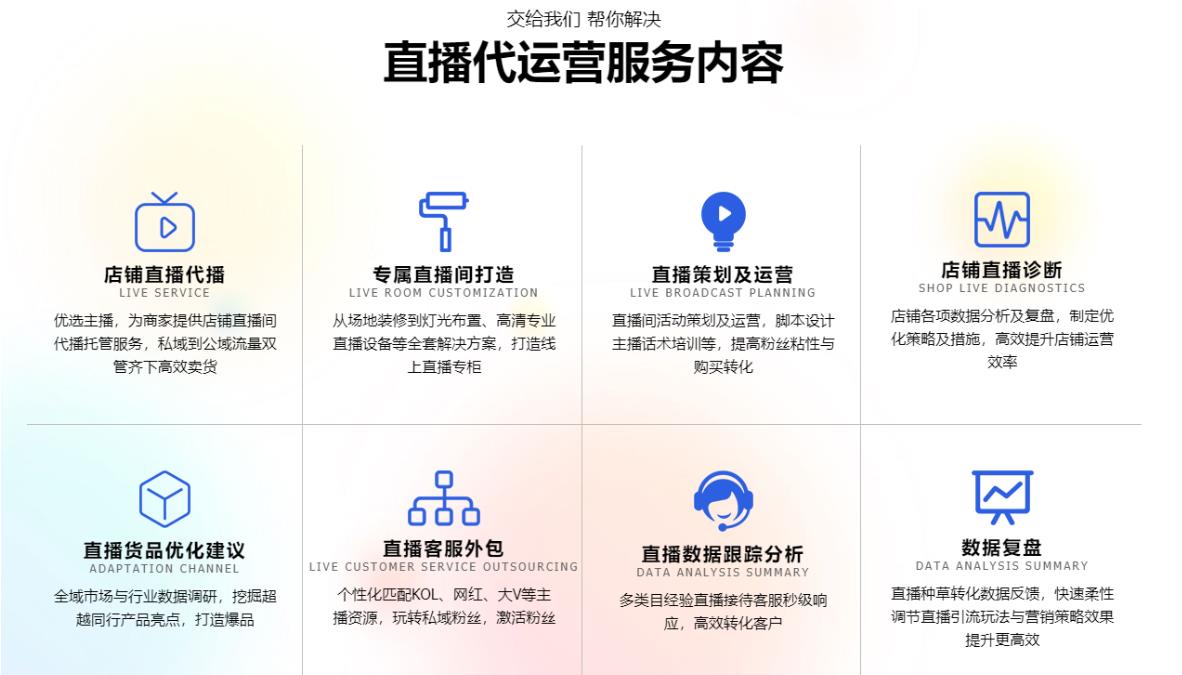 交给我们 帮你解决

直播代运营服务内容

店铺直播代播
LIVE SERVICE
优选主播，为商家提供店铺直播间代播托管服务，私域到公域流量双管齐下高效卖货

专属直播间打造
LIVE ROOM CUSTOMIZATION
从场地装修到灯光布置、高清专业直播设备等全套解决方案，打造线上直播专柜

直播策划及运营
LIVE BROADCAST PLANNING
直播间活动策划及运营，脚本设计主播话术培训等，提高粉丝粘性与购买转化

店铺直播诊断
SHOP LIVE DIAGNOSTICS
店铺各项数据分析及复盘，制定优化策略及措施，高效提升店铺运营效率

直播货品优化建议
ADAPTATION CHANNEL
全域市场与行业数据调研，挖掘超越同行产品亮点，打造爆品

直播客服外包
LIVE CUSTOMER SERVICE OUTSOURCING
个性化匹配KOL、网红、大V等主播资源，玩转私域粉丝，激活粉丝

直播数据跟踪分析
DATA ANALYSIS SUMMARY
多类目经验直播接待客服秒级响应，高效转化客户

数据复盘
DATA ANALYSIS SUMMARY
直播种草转化数据反馈，快速柔性调节直播引流玩法与营销策略效果提升更高效